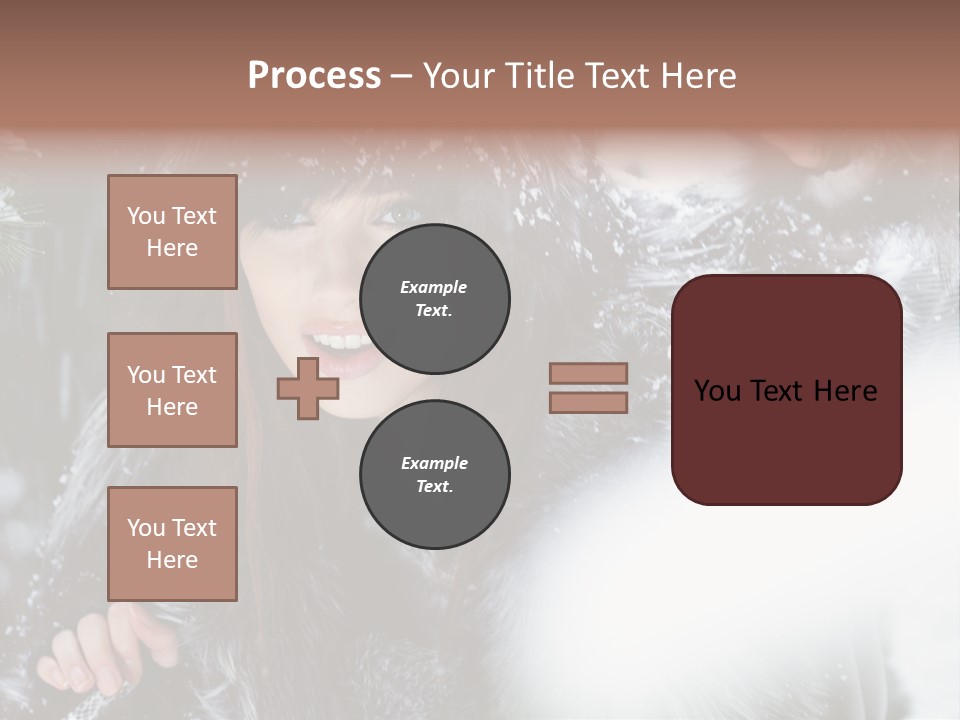 Process – Your Title Text Here

You Text Here

You Text Here

You Text Here

Example Text.

Example Text.

You Text Here